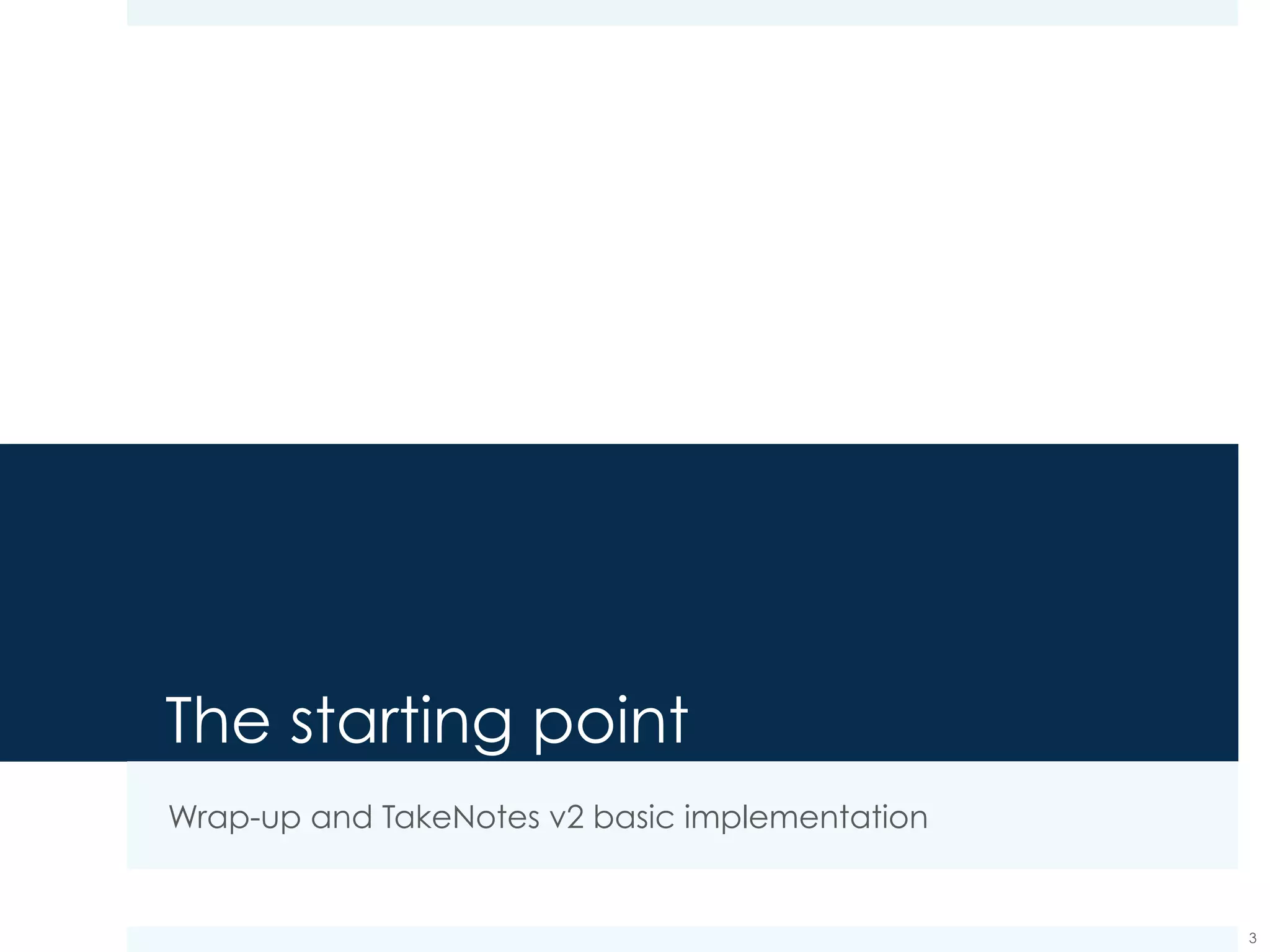 The starting point

Wrap-up and TakeNotes v2 basic implementation

3